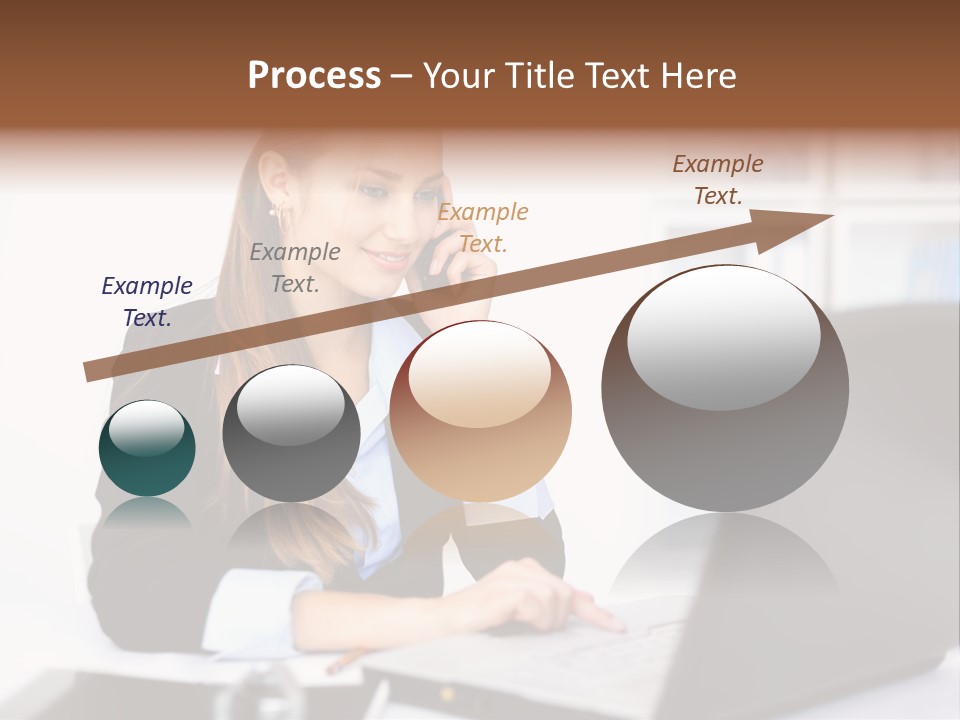 Process – Your Title Text Here

Example Text.

Example Text.

Example Text.

Example Text.